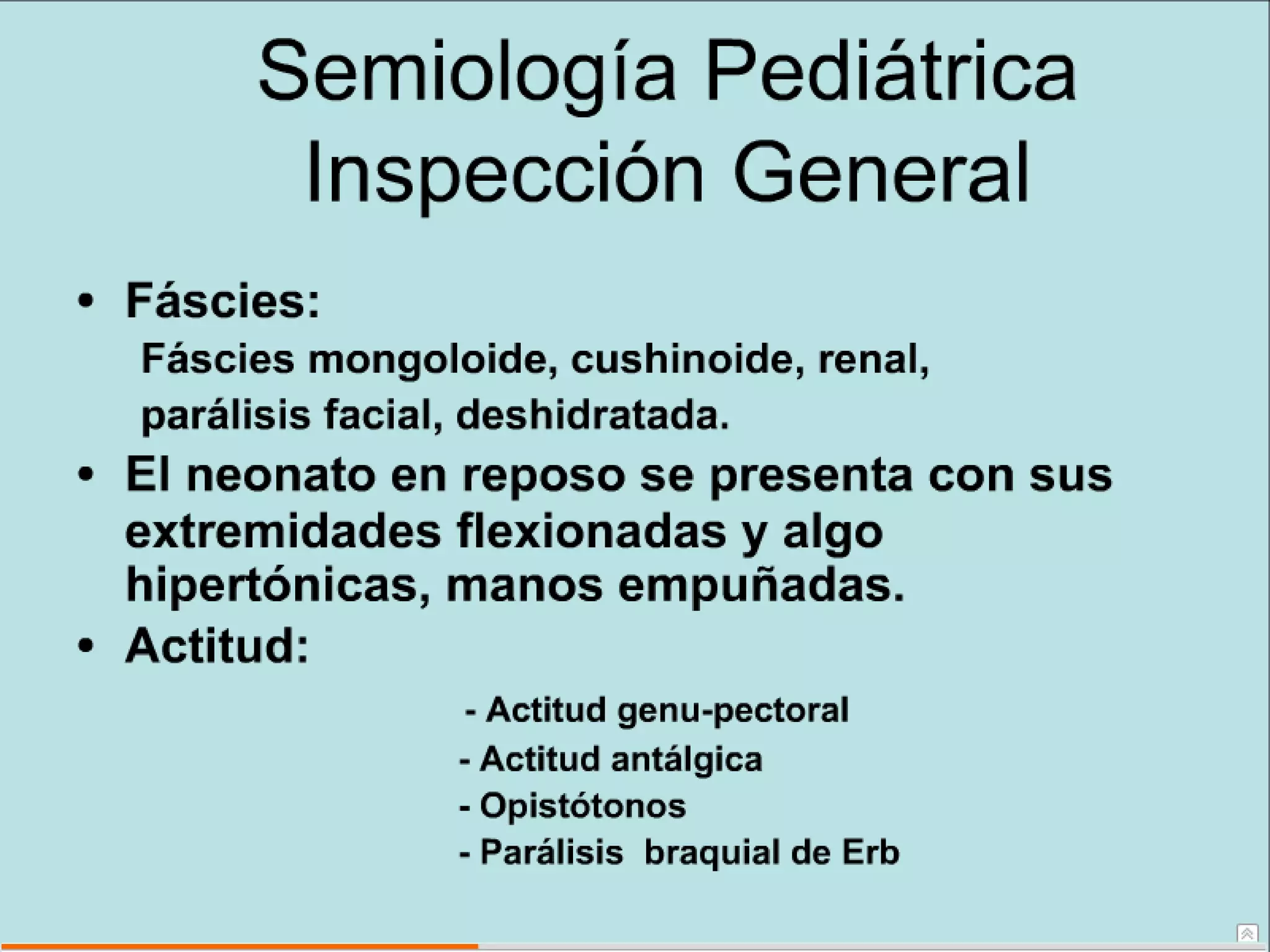 Semiología Pediátrica
Inspección General

• Fáscies:
Fáscies mongoloide, cushinoide, renal, parálisis facial, deshidratada.
• El neonato en reposo se presenta con sus extremidades flexionadas y algo hipertónicas, manos empuñadas.
• Actitud:

- Actitud genu-pectoral
- Actitud antálgica
- Opistótonos
- Parálisis braquial de Erb